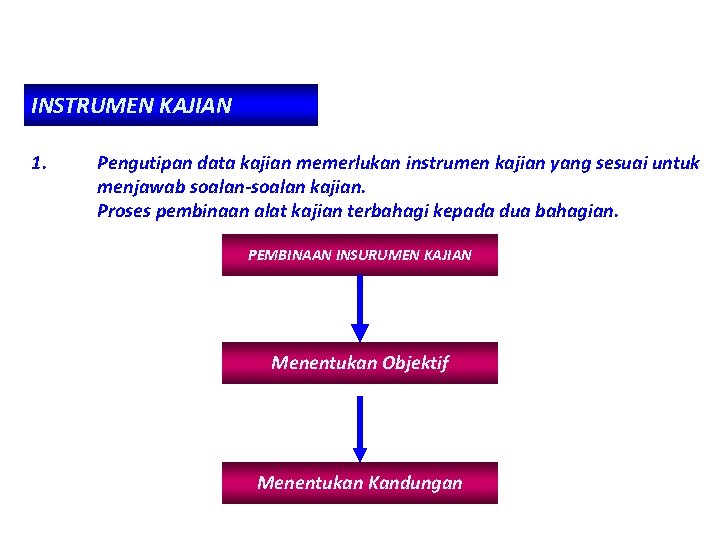 INSTRUMEN KAJIAN

1. Pengutipan data kajian memerlukan instrumen kajian yang sesuai untuk menjawab soalan-soalan kajian.
Proses pembinaan alat kajian terbahagi kepada dua bahagian.

PEMBINAAN INSURUMEN KAJIAN

Menentukan Objektif

Menentukan Kandungan